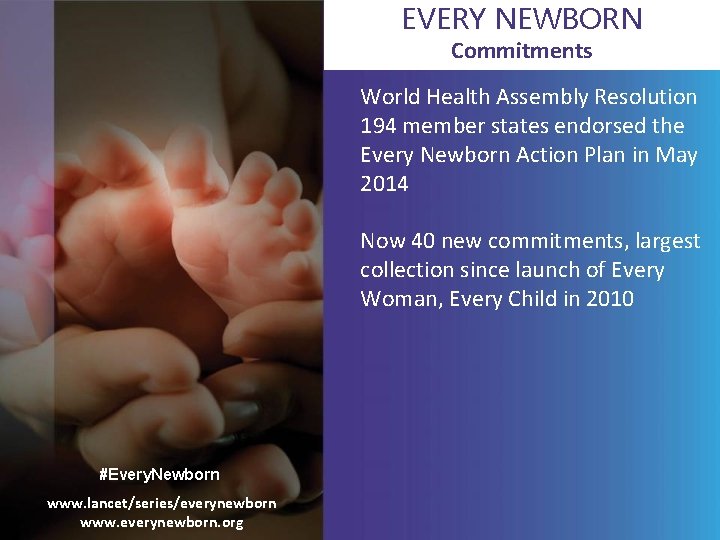 EVERY NEWBORN
Commitments

World Health Assembly Resolution 194 member states endorsed the Every Newborn Action Plan in May 2014

Now 40 new commitments, largest collection since launch of Every Woman, Every Child in 2010

#EveryNewborn
www.lancet/series/everynewborn
www.everynewborn.org